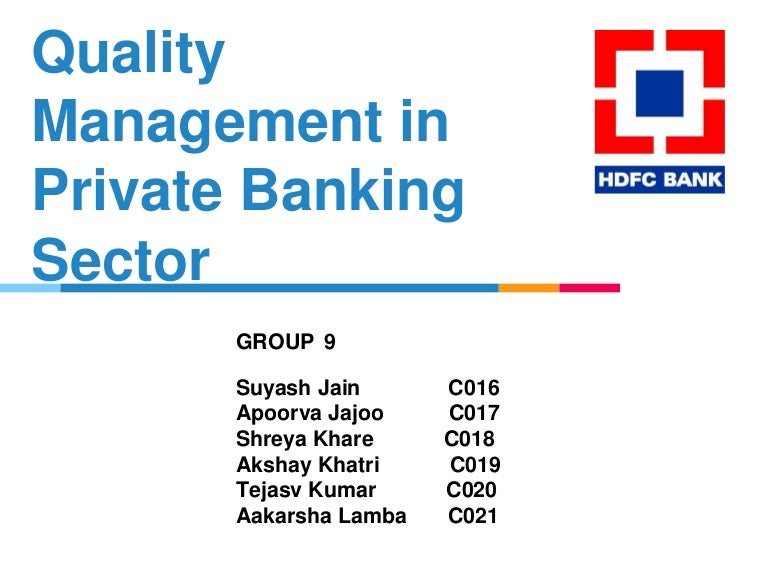 Quality Management in Private Banking Sector

HDFC BANK

GROUP 9

Suyash Jain C016
Apoorva Jajoo C017
Shreya Khare C018
Akshay Khatri C019
Tejasv Kumar C020
Aakarsha Lamba C021